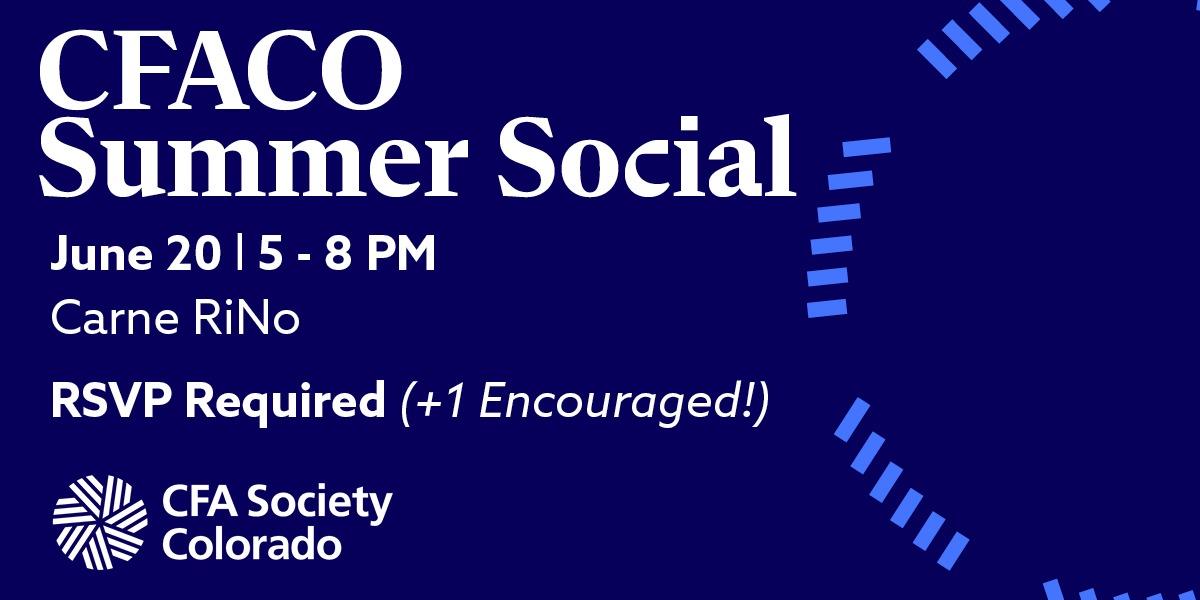 CFACO
Summer Social

June 20 | 5 - 8 PM

Carne RiNo

RSVP Required (+1 Encouraged!)

CFA Society
Colorado